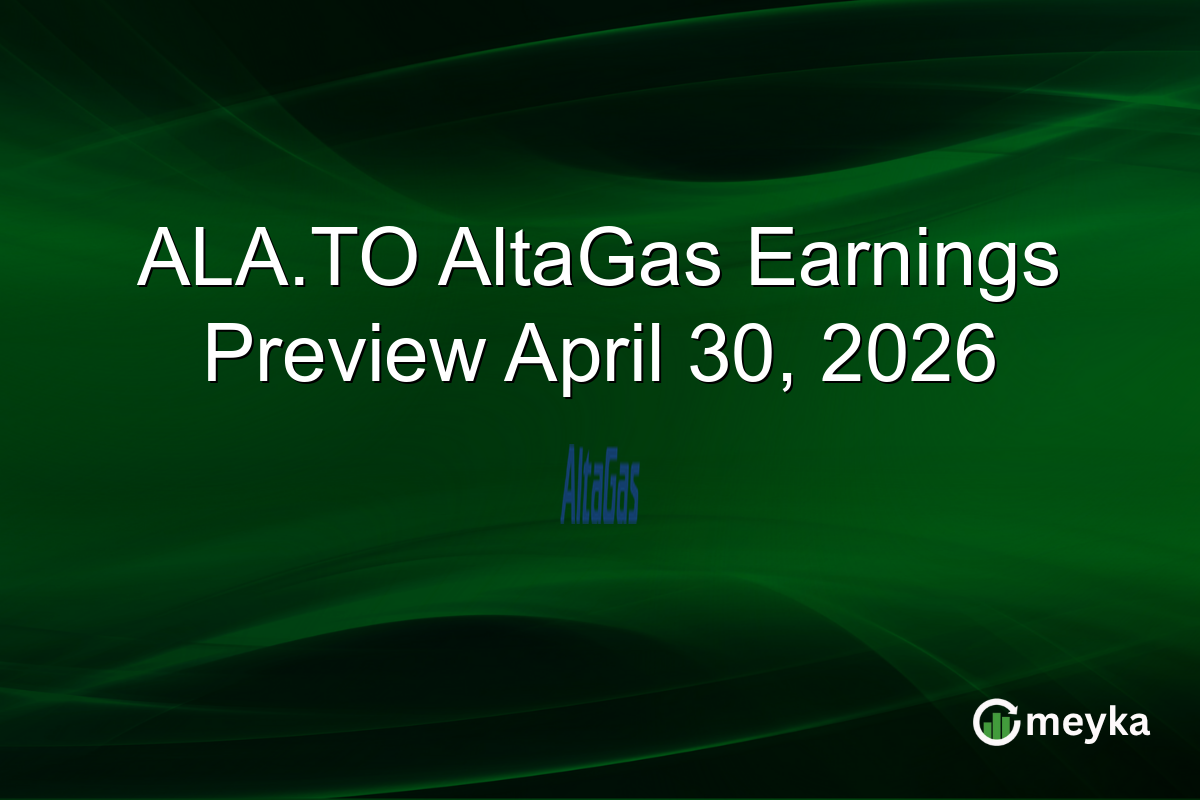 ALA.TO AltaGas Earnings Preview April 30, 2026

AltaGas

meyka